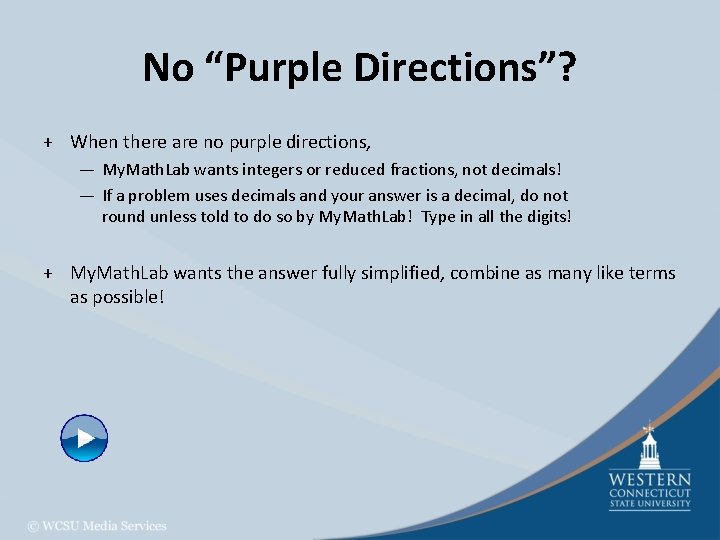 No “Purple Directions”?

+ When there are no purple directions,

— MyMathLab wants integers or reduced fractions, not decimals!

— If a problem uses decimals and your answer is a decimal, do not round unless told to do so by MyMathLab! Type in all the digits!

+ MyMathLab wants the answer fully simplified, combine as many like terms as possible!

WESTERN CONNECTICUT STATE UNIVERSITY

© WCSU Media Services